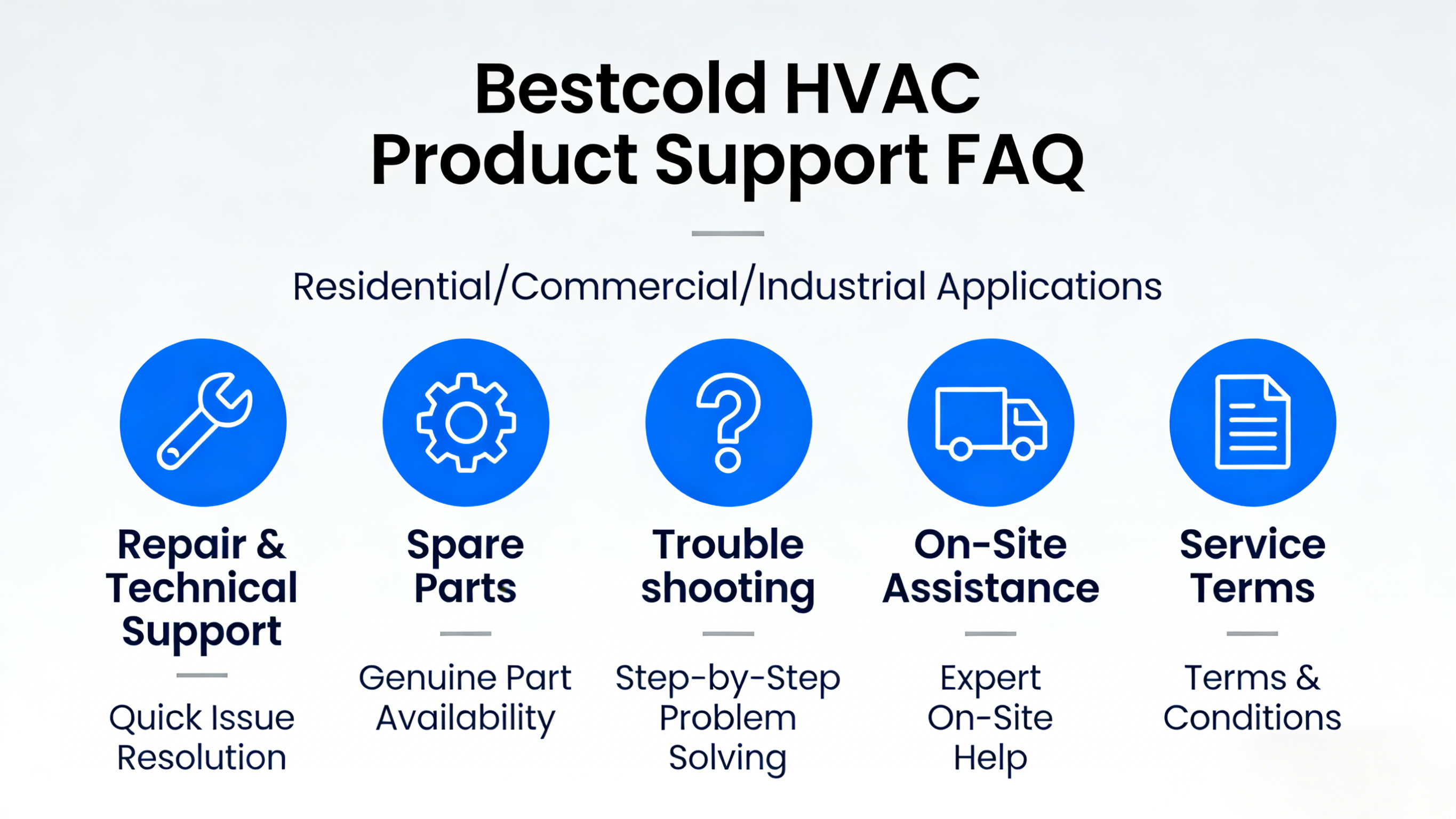 Bestcold HVAC
Product Support FAQ

Residential/Commercial/Industrial Applications

Repair & Technical Support

Quick Issue Resolution

Spare Parts

Genuine Part Availability

Trouble shooting

Step-by-Step Problem Solving

On-Site Assistance

Expert On-Site Help

Service Terms

Terms & Conditions